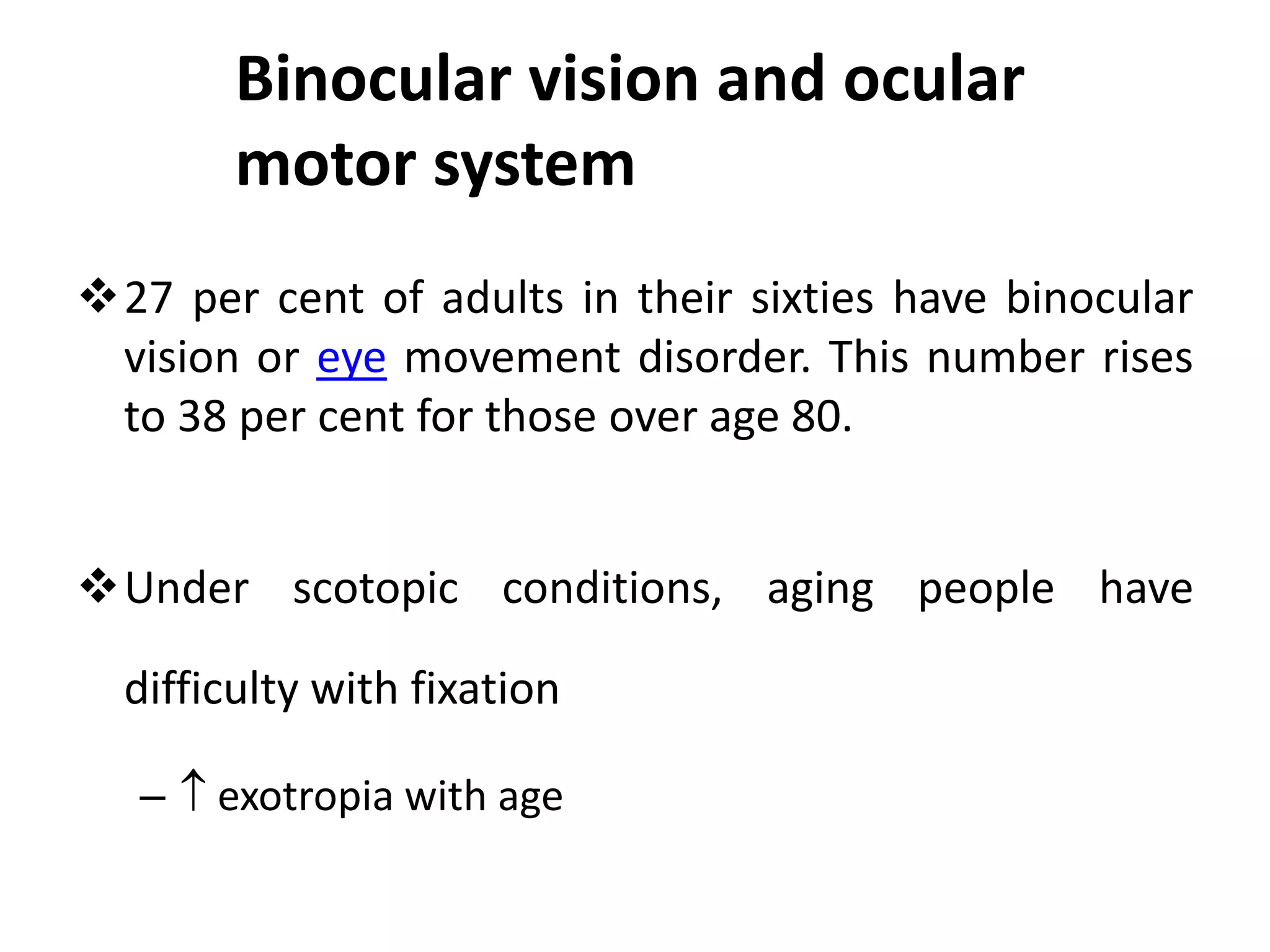 Binocular vision and ocular motor system

❖ 27 per cent of adults in their sixties have binocular vision or eye movement disorder. This number rises to 38 per cent for those over age 80.

❖ Under scotopic conditions, aging people have difficulty with fixation

– ↑ exotropia with age